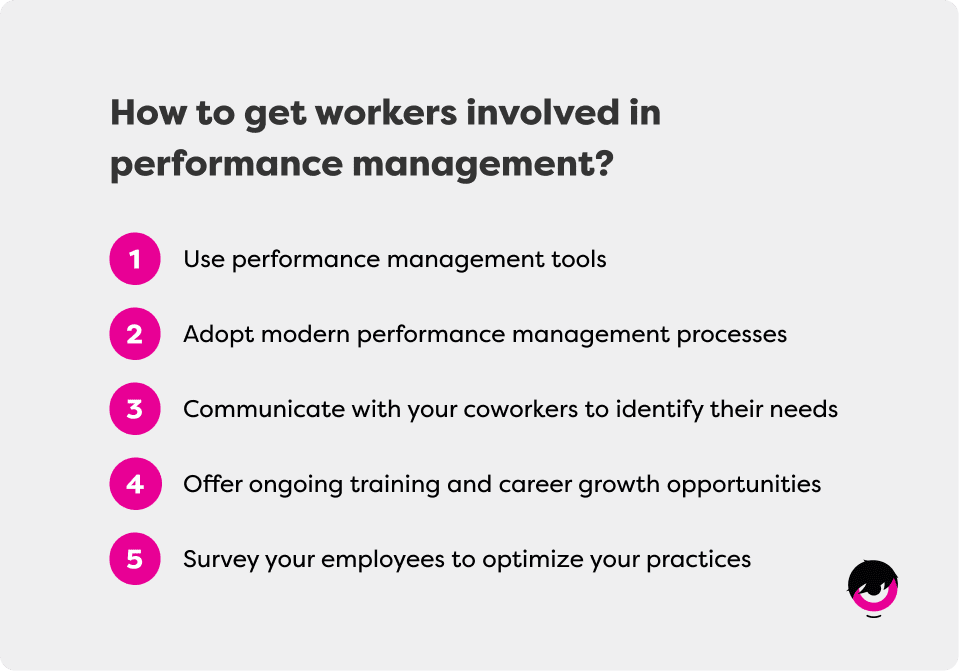 How to get workers involved in performance management?

1 Use performance management tools

2 Adopt modern performance management processes

3 Communicate with your coworkers to identify their needs

4 Offer ongoing training and career growth opportunities

5 Survey your employees to optimize your practices